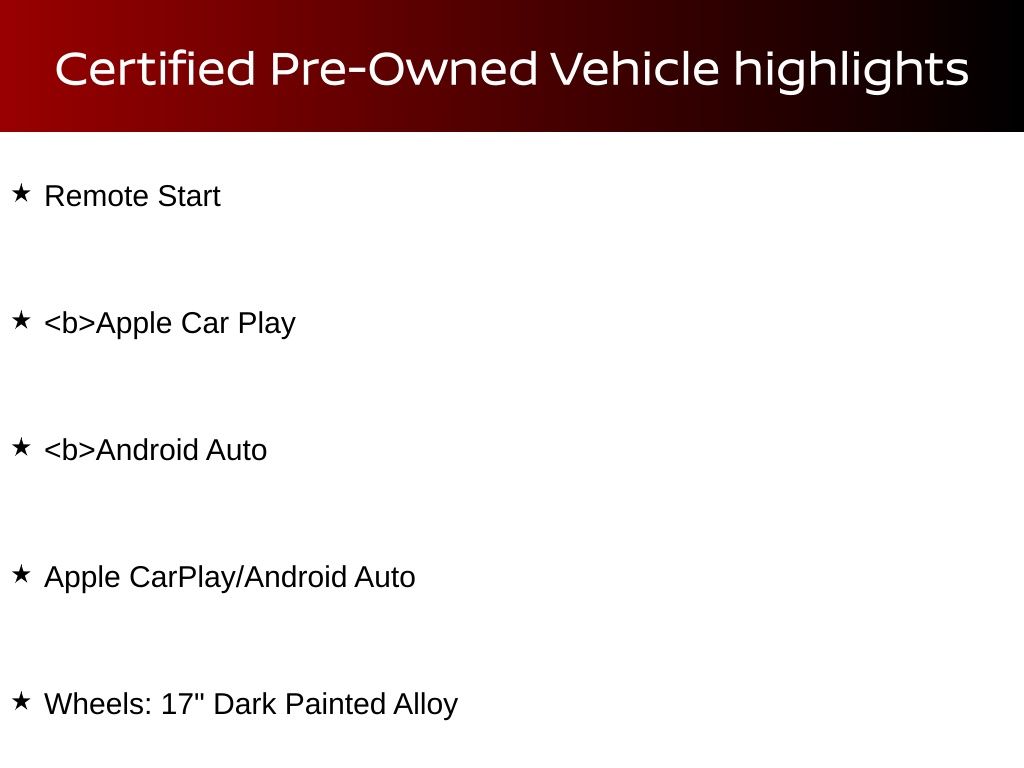 Certified Pre-Owned Vehicle highlights

★ Remote Start

★ <b>Apple Car Play

★ <b>Android Auto

★ Apple CarPlay/Android Auto

★ Wheels: 17" Dark Painted Alloy